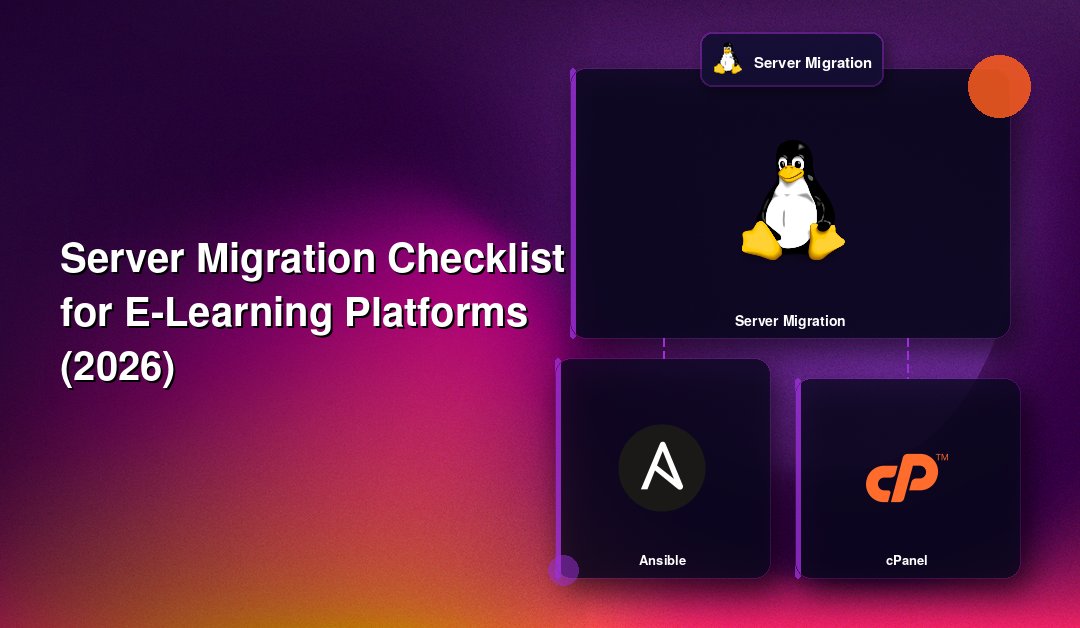 Server Migration Checklist for E-Learning Platforms (2026)

Server Migration

Server Migration

Ansible

cP™

cPanel